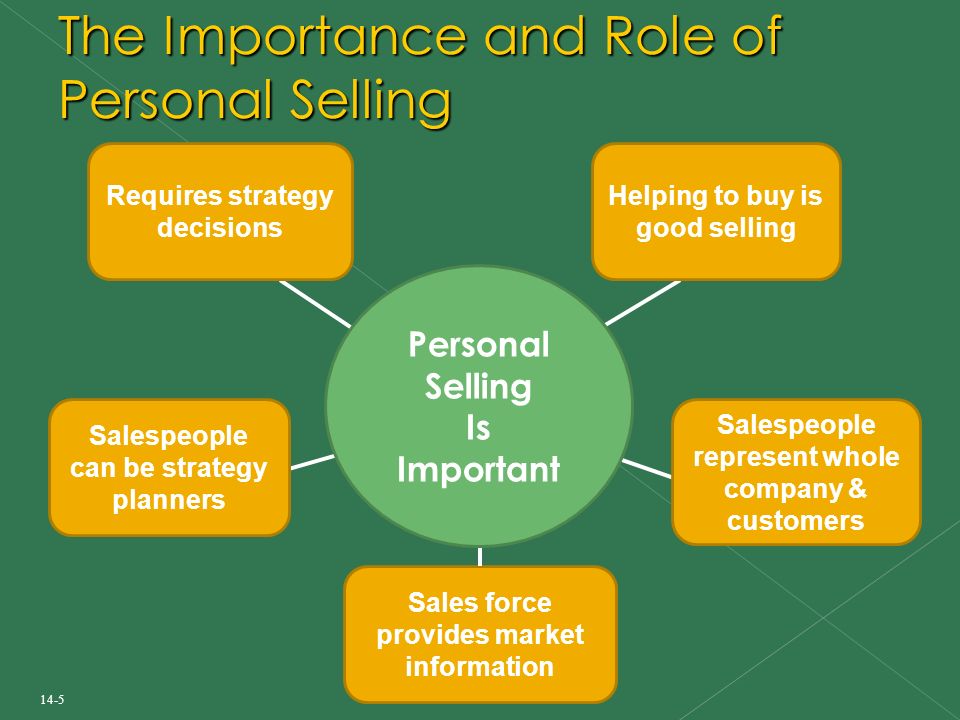 The Importance and Role of Personal Selling

Requires strategy decisions

Helping to buy is good selling

Personal Selling Is Important

Salespeople can be strategy planners

Salespeople represent whole company & customers

Sales force provides market information

14-5